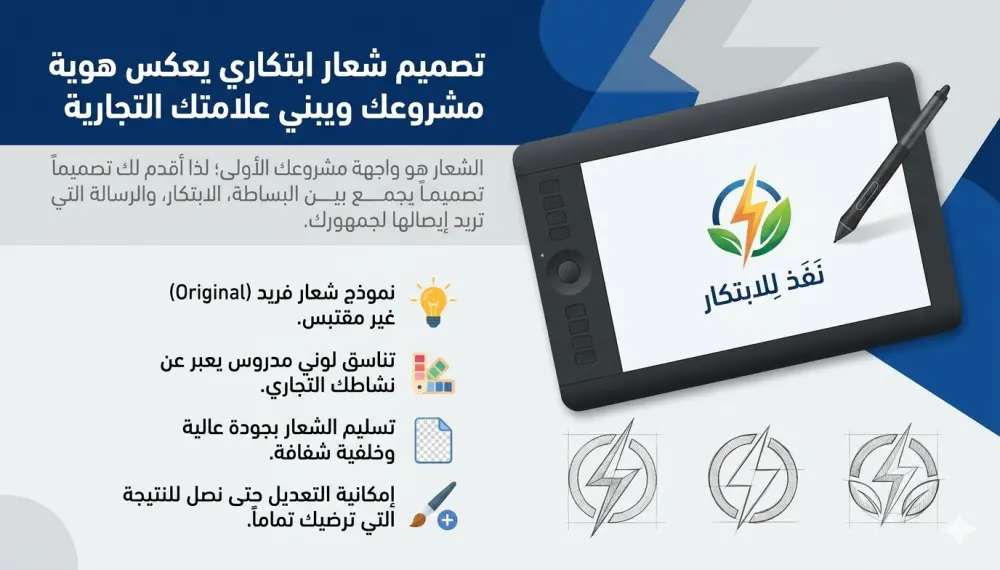 تصميم شعار ابتكاري يعكس هوية مشروعك ويبني علامتك التجارية

الشعار هو واجهة مشروعك الأولى؛ لذا أقدم لك تصميماً تصميماً يجمع بين البساطة، الابتكار، والرسالة التي تريد إيصالها لجمهورك.

نموذج شعار فريد (Original) غير مقتبس.

تناسق لوني مدروس يعبر عن نشاطك التجاري.

تسليم الشعار بجودة عالية وخلفية شفافة.

إمكانية التعديل حتى نصل للنتيجة التي ترضيك تماماً.

نَفَذ لِلابتكار